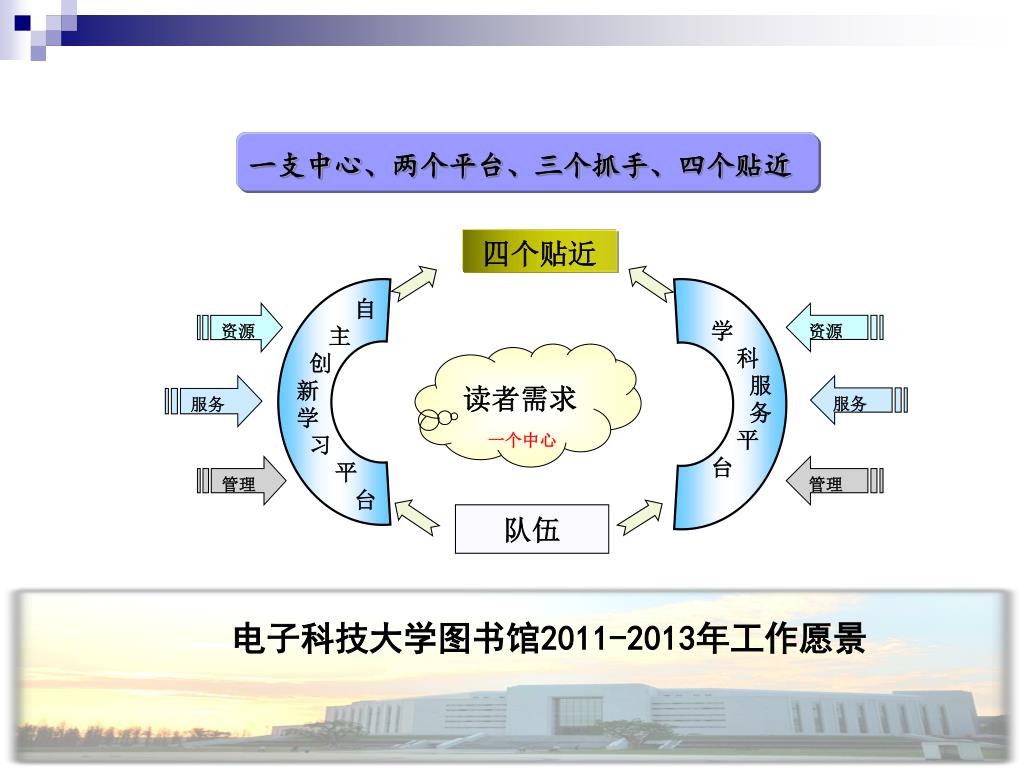 一支中心、两个平台、三个抓手、四个贴近

四个贴近

资源

服务

管理

自主创新学习平台

读者需求

一个中心

学科服务平台

资源

服务

管理

队伍

电子科技大学图书馆2011-2013年工作愿景